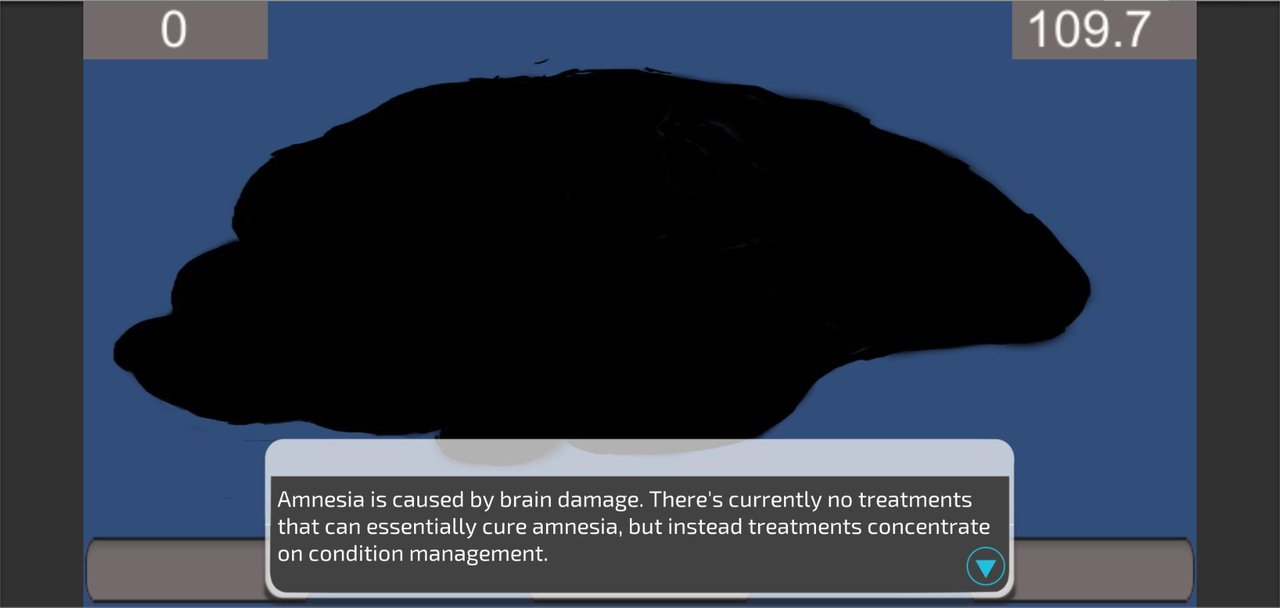 0

109.7

Amnesia is caused by brain damage. There's currently no treatments that can essentially cure amnesia, but instead treatments concentrate on condition management.